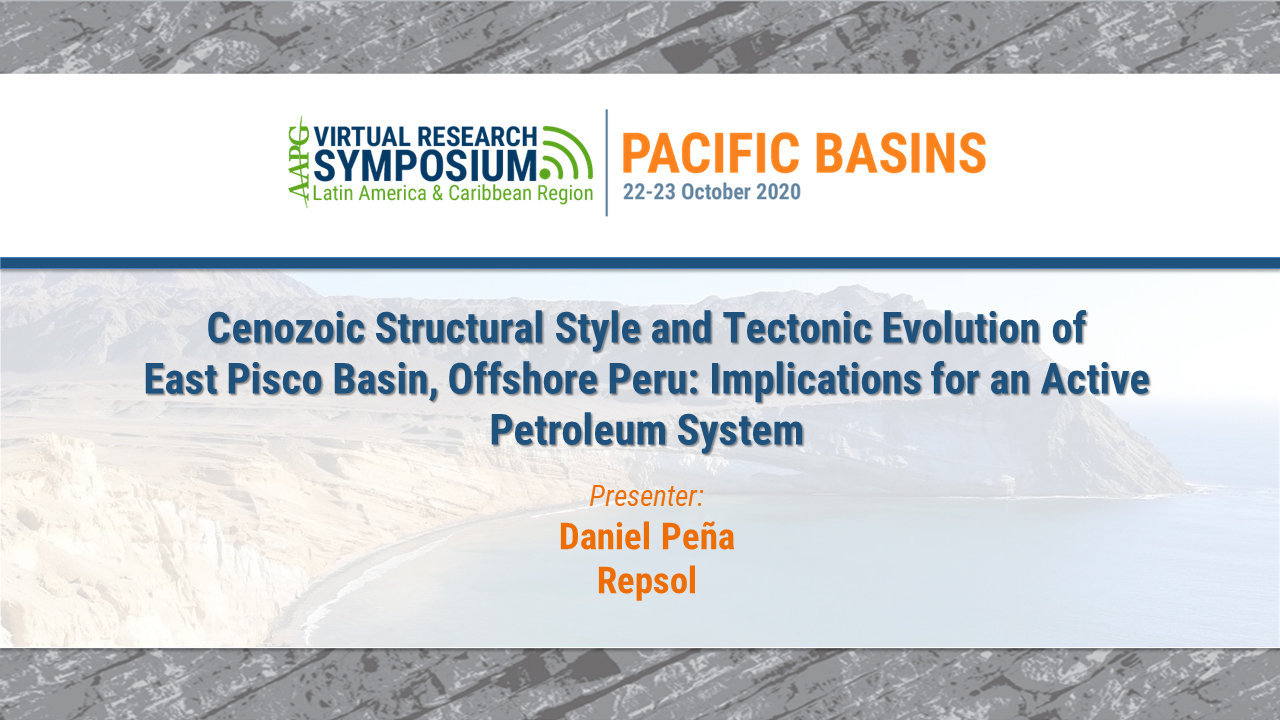 AAPG VIRTUAL RESEARCH SYMPOSIUM Latin America & Caribbean Region

PACIFIC BASINS
22-23 October 2020

Cenozoic Structural Style and Tectonic Evolution of East Pisco Basin, Offshore Peru: Implications for an Active Petroleum System

Presenter:
Daniel Peña
Repsol